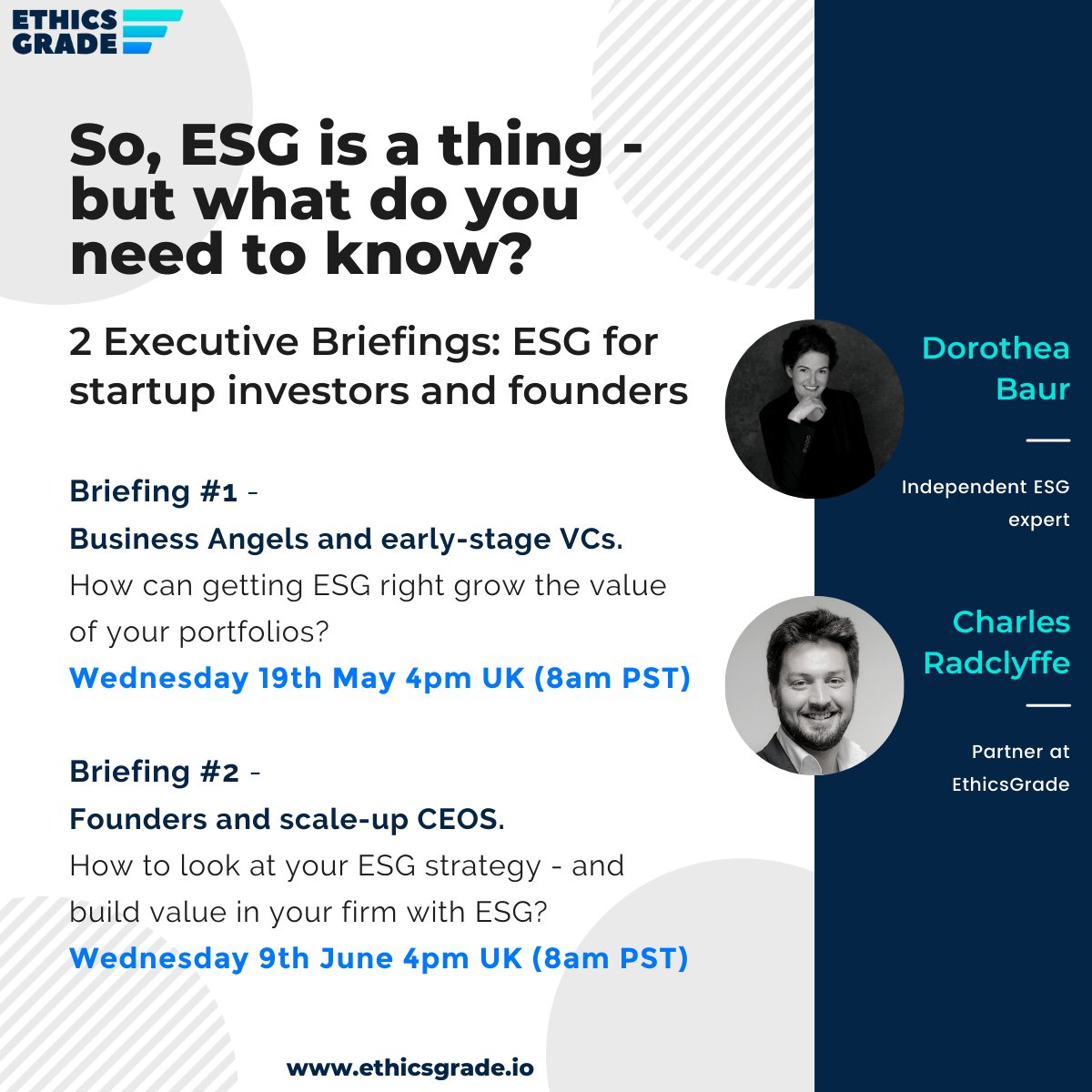 ETHICS GRADE

So, ESG is a thing - but what do you need to know?

2 Executive Briefings: ESG for startup investors and founders

Briefing #1 -
Business Angels and early-stage VCs.
How can getting ESG right grow the value of your portfolios?
Wednesday 19th May 4pm UK (8am PST)

Briefing #2 -
Founders and scale-up CEOS.
How to look at your ESG strategy - and build value in your firm with ESG?
Wednesday 9th June 4pm UK (8am PST)

www.ethicsgrade.io

Dorothea Baur

Independent ESG expert

Charles Radclyffe

Partner at EthicsGrade